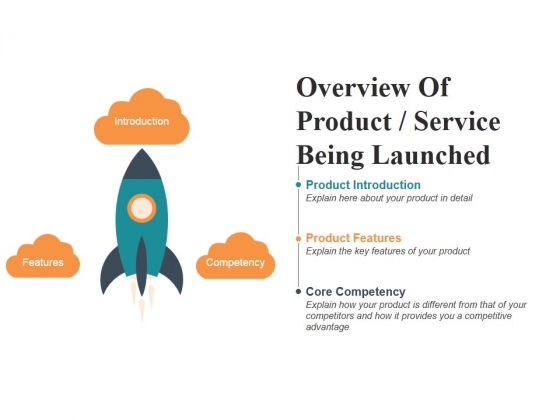 Introduction

Features

Competency

Overview Of Product / Service Being Launched

Product Introduction
Explain here about your product in detail

Product Features
Explain the key features of your product

Core Competency
Explain how your product is different from that of your competitors and how it provides you a competitive advantage